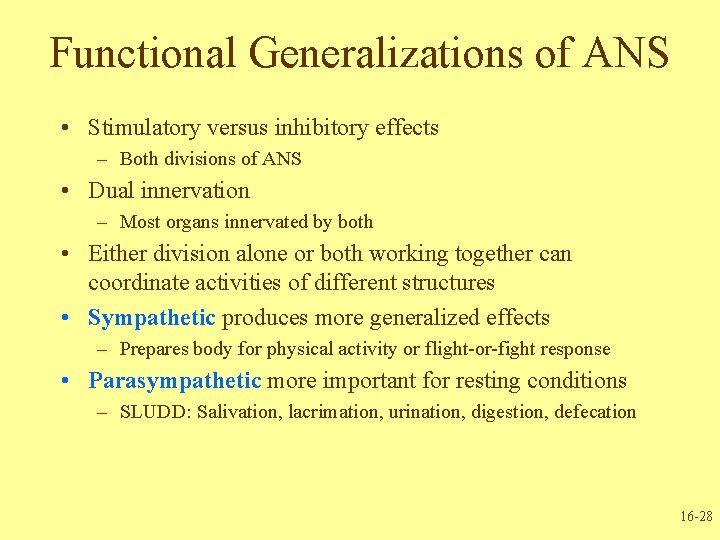 Functional Generalizations of ANS

• Stimulatory versus inhibitory effects
  – Both divisions of ANS
• Dual innervation
  – Most organs innervated by both
• Either division alone or both working together can coordinate activities of different structures
• Sympathetic produces more generalized effects
  – Prepares body for physical activity or flight-or-fight response
• Parasympathetic more important for resting conditions
  – SLUDD: Salivation, lacrimation, urination, digestion, defecation

16-28